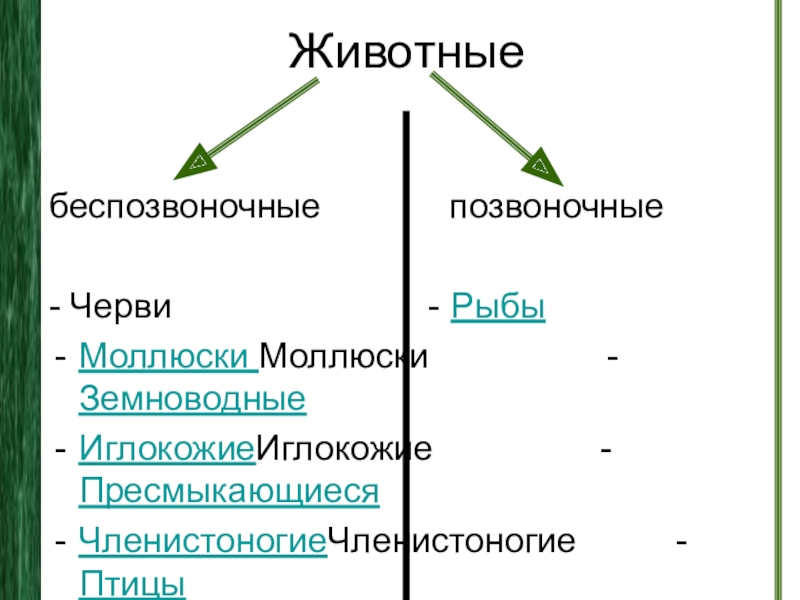 Животные

беспозвоночные позвоночные

- Черви - Рыбы

- Моллюски Моллюски - Земноводные

- ИглокожиеИглокожие - Пресмыкающиеся

- ЧленистоногиеЧленистоногие - Птицы